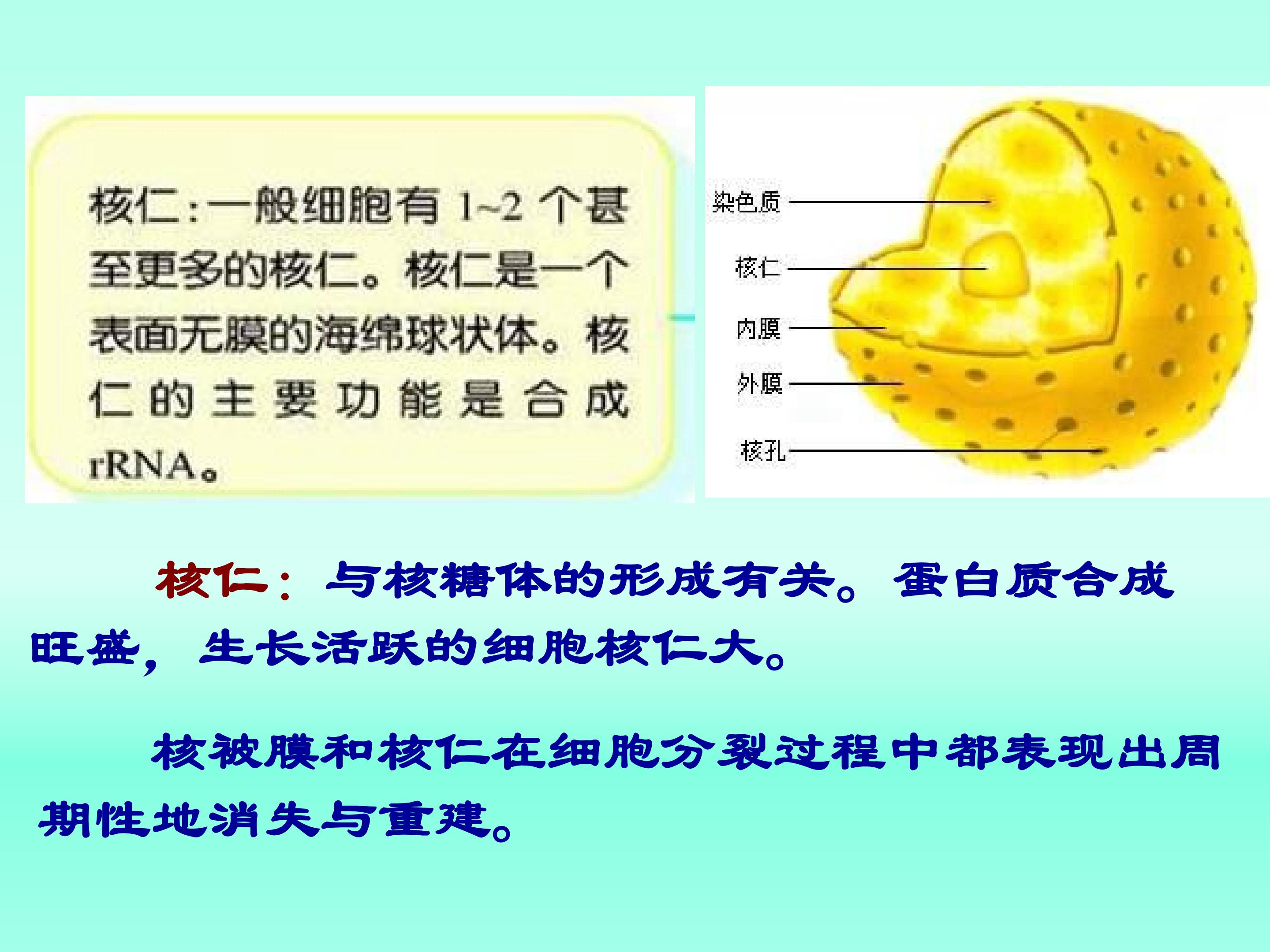 核仁：一般细胞有 1~2 个甚至更多的核仁。核仁是一个表面无膜的海绵球状体。核仁的主要功能是合成 rRNA。

染色质
核仁
内膜
外膜
核孔

核仁：与核糖体的形成有关。蛋白质合成旺盛，生长活跃的细胞核仁大。

核被膜和核仁在细胞分裂过程中都表现出周期性地消失与重建。